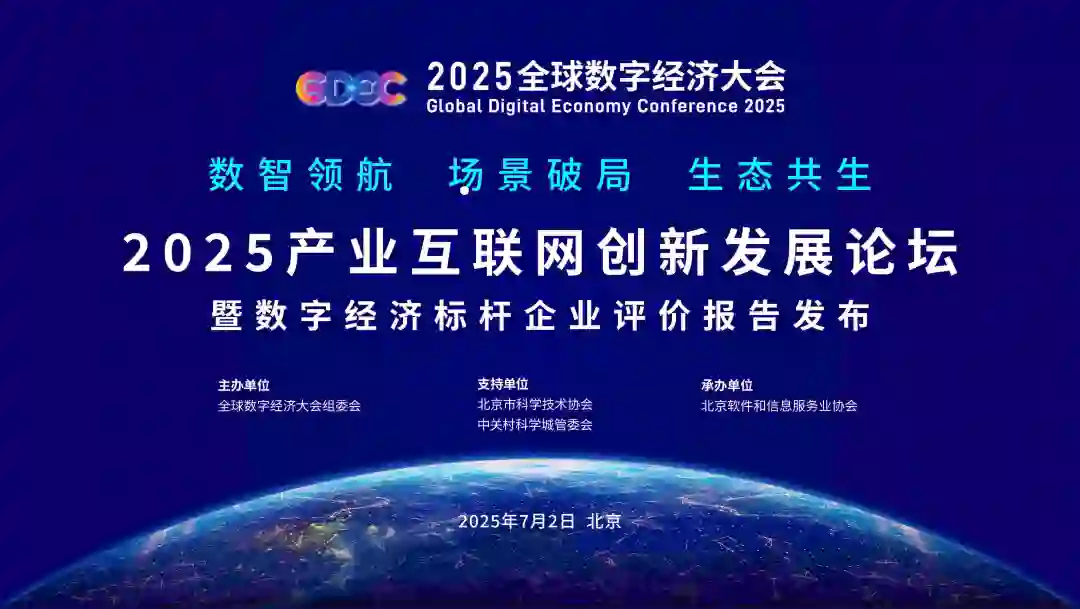 GDEC 2025全球数字经济大会
Global Digital Economy Conference 2025

数智领航 场景破局 生态共生

2025产业互联网创新发展论坛
暨数字经济标杆企业评价报告发布

主办单位
全球数字经济大会组委会

支持单位
北京市科学技术协会
中关村科学城管委会

承办单位
北京软件和信息服务业协会

2025年7月2日 北京